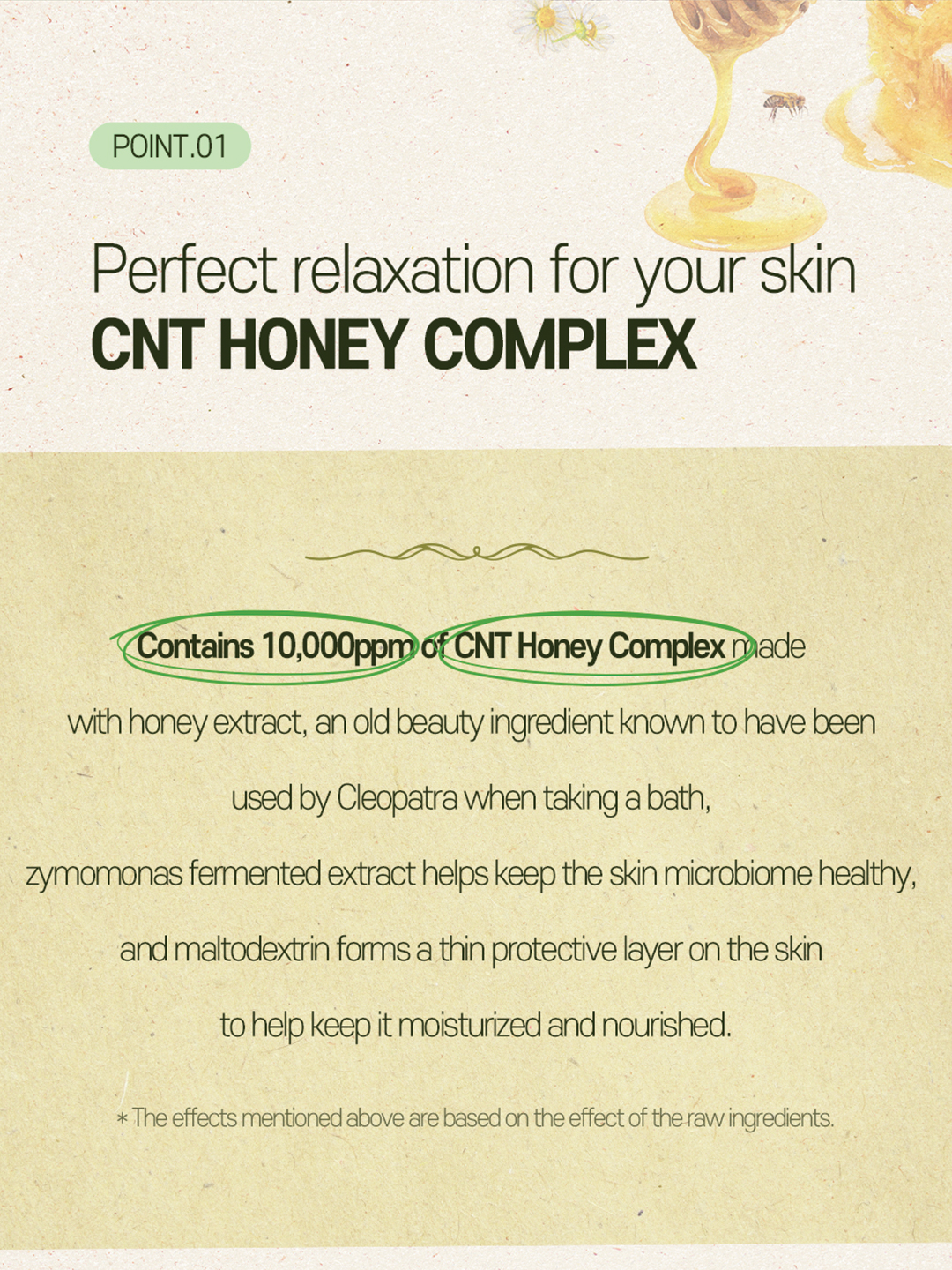 POINT.01

Perfect relaxation for your skin
CNT HONEY COMPLEX

Contains 10,000ppm of CNT Honey Complex made with honey extract, an old beauty ingredient known to have been used by Cleopatra when taking a bath, zymomonas fermented extract helps keep the skin microbiome healthy, and maltodextrin forms a thin protective layer on the skin to help keep it moisturized and nourished.

* The effects mentioned above are based on the effect of the raw ingredients.